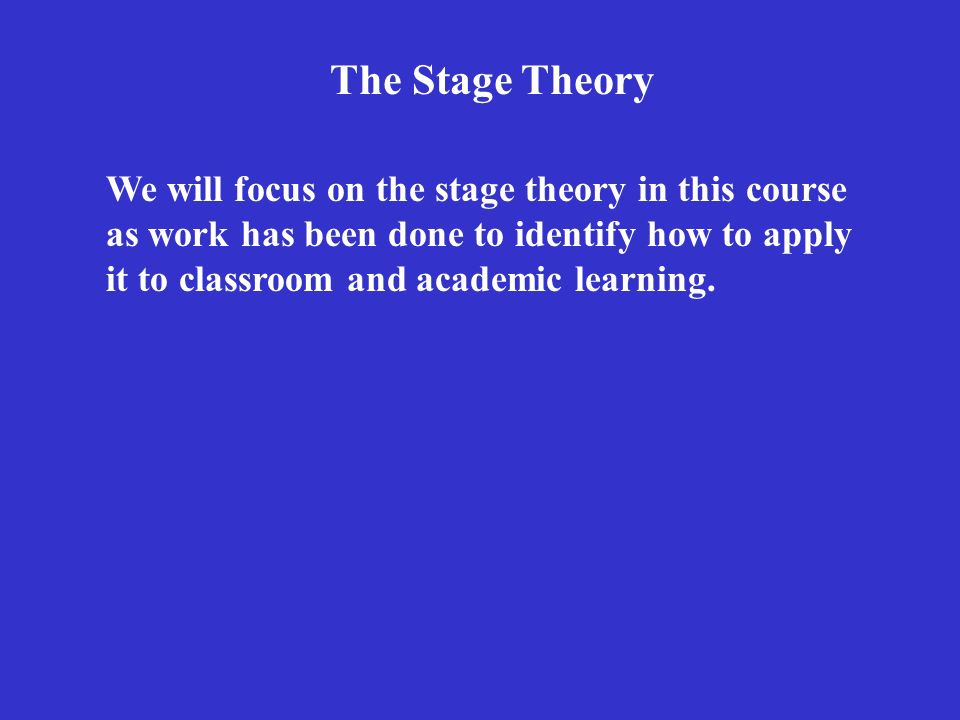 The Stage Theory

We will focus on the stage theory in this course as work has been done to identify how to apply it to classroom and academic learning.